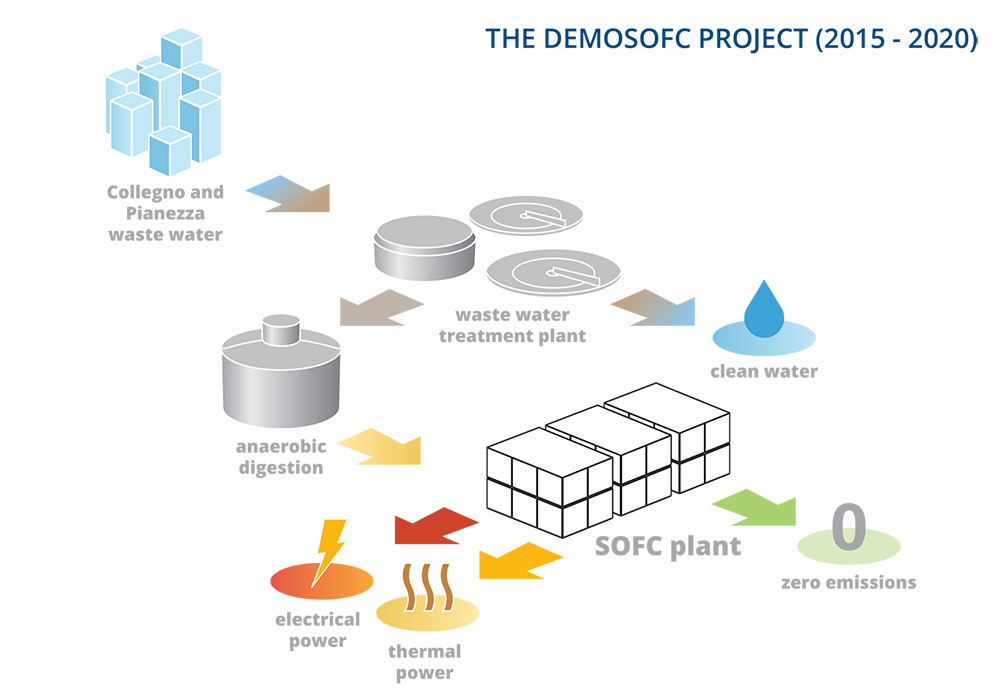 THE DEMOSOFC PROJECT (2015 - 2020)

Collegno and Pianezza waste water

waste water treatment plant

clean water

anaerobic digestion

SOFC plant

0

zero emissions

electrical power

thermal power